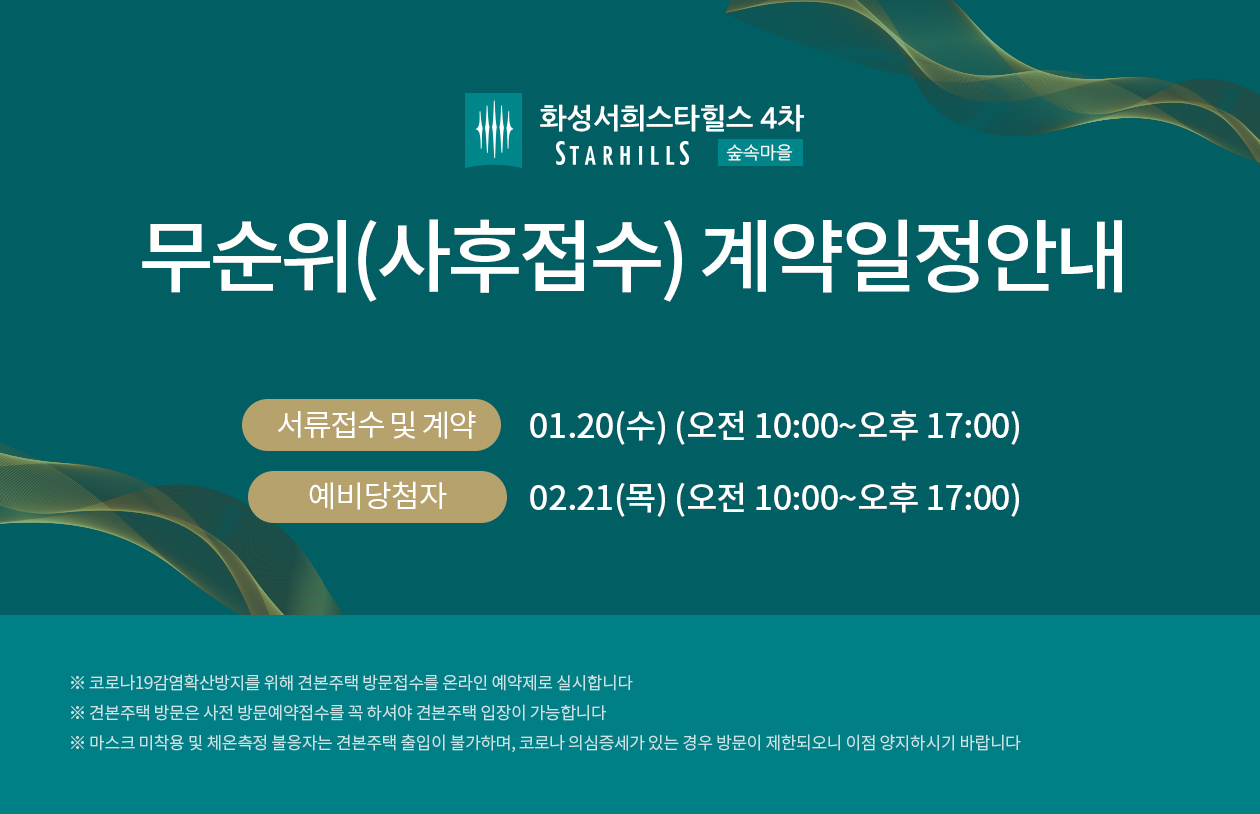 화성서희스타힐스 4차
STARHILLS 숲속마을

무순위(사후접수) 계약일정안내

서류접수 및 계약 01.20(수) (오전 10:00~오후 17:00)

예비당첨자 02.21(목) (오전 10:00~오후 17:00)

※ 코로나19감염확산방지를 위해 견본주택 방문접수를 온라인 예약제로 실시합니다
※ 견본주택 방문은 사전 방문예약접수를 꼭 하셔야 견본주택 입장이 가능합니다
※ 마스크 미착용 및 체온측정 불응자는 견본주택 출입이 불가하며, 코로나 의심증세가 있는 경우 방문이 제한되오니 이점 양지하시기 바랍니다